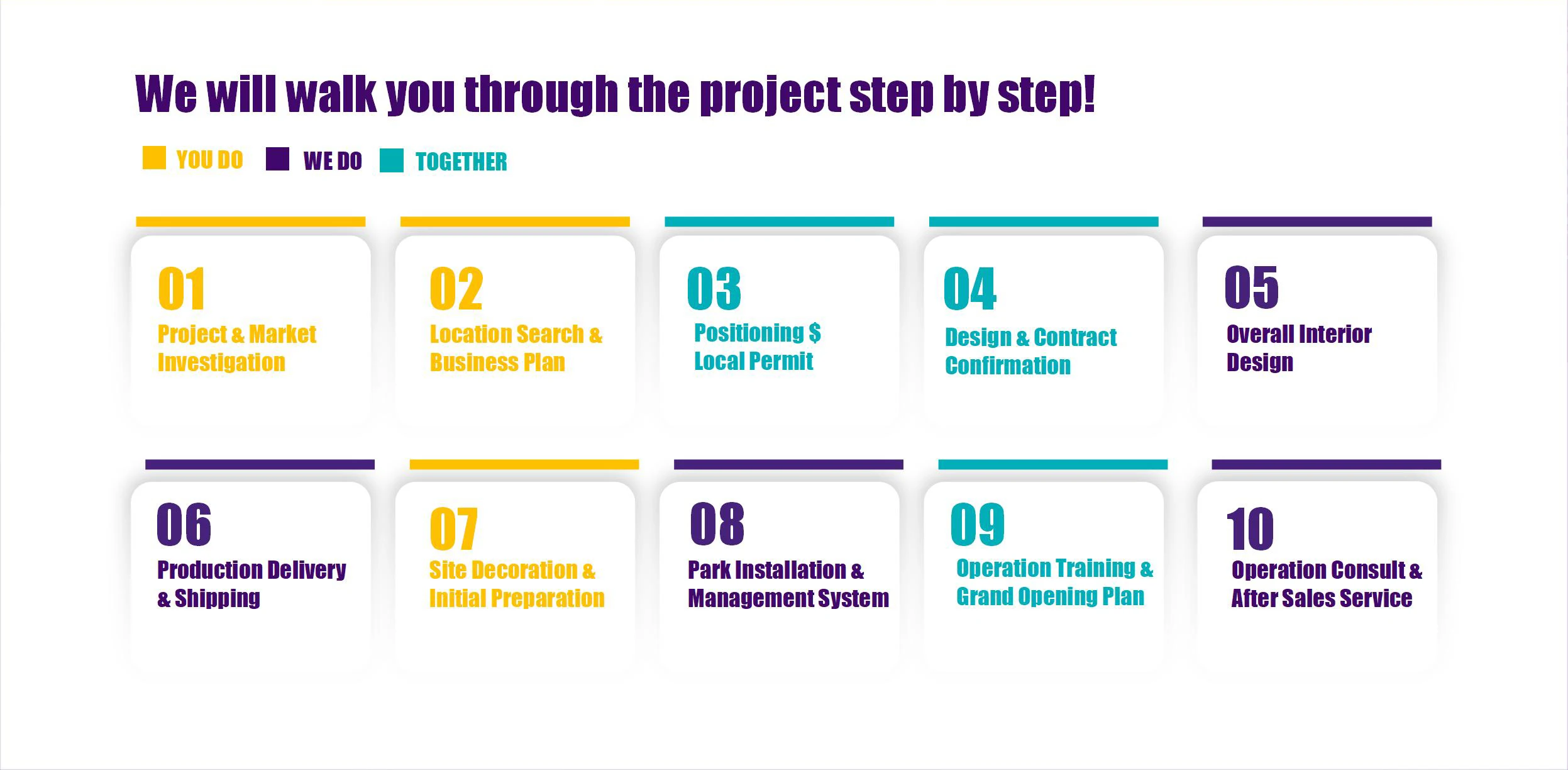 We will walk you through the project step by step!

YOU DO WE DO TOGETHER

01
Project & Market Investigation

02
Location Search & Business Plan

03
Positioning $ Local Permit

04
Design & Contract Confirmation

05
Overall Interior Design

06
Production Delivery & Shipping

07
Site Decoration & Initial Preparation

08
Park Installation & Management System

09
Operation Training & Grand Opening Plan

10
Operation Consult & After Sales Service